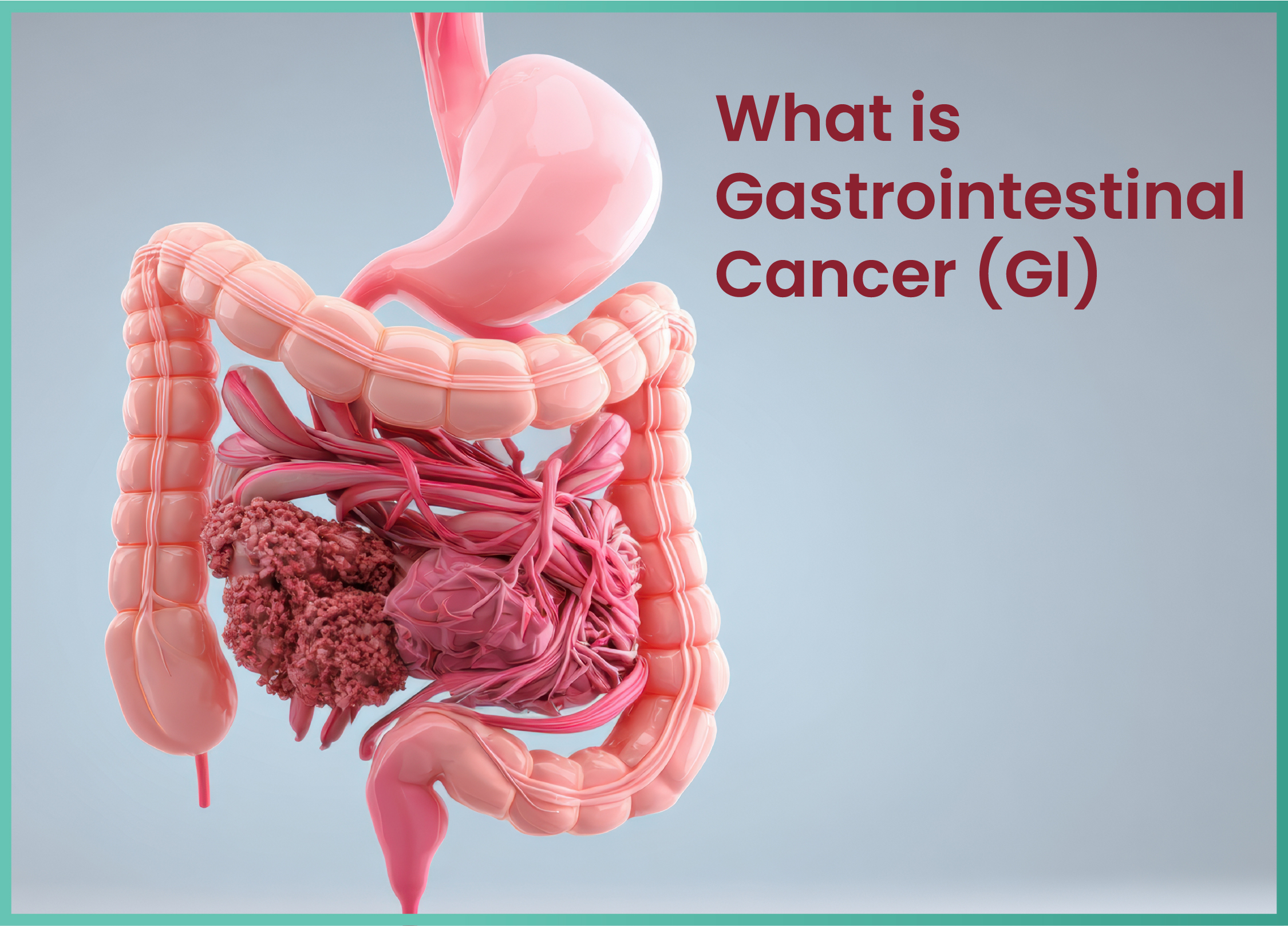 What is Gastrointestinal Cancer (GI)